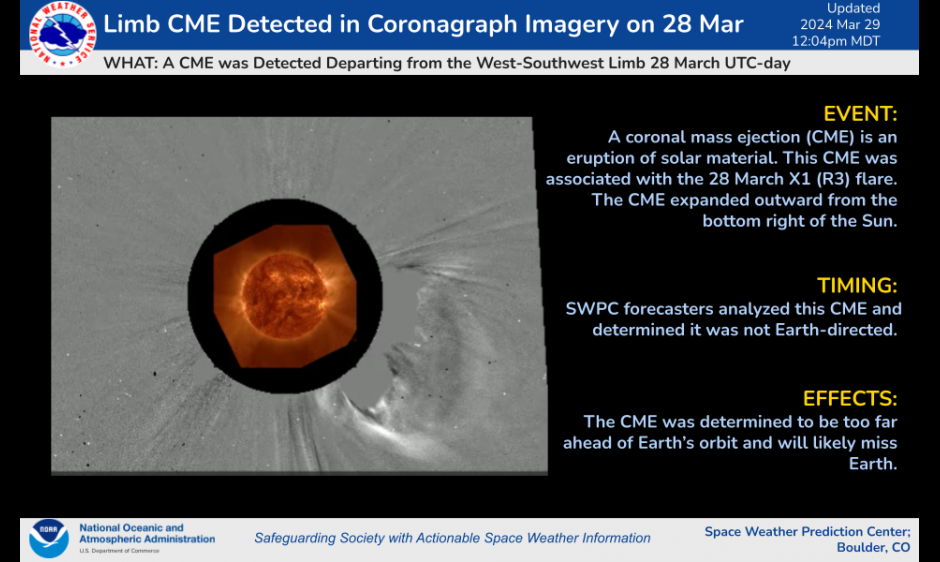 NATIONAL WEATHER SERVICE

Limb CME Detected in Coronagraph Imagery on 28 Mar

Updated
2024 Mar 29
12:04pm MDT

WHAT: A CME was Detected Departing from the West-Southwest Limb 28 March UTC-day

EVENT:
A coronal mass ejection (CME) is an eruption of solar material. This CME was associated with the 28 March X1 (R3) flare. The CME expanded outward from the bottom right of the Sun.

TIMING:
SWPC forecasters analyzed this CME and determined it was not Earth-directed.

EFFECTS:
The CME was determined to be too far ahead of Earth's orbit and will likely miss Earth.

NOAA
National Oceanic and Atmospheric Administration
U.S. Department of Commerce

Safeguarding Society with Actionable Space Weather Information

Space Weather Prediction Center;
Boulder, CO